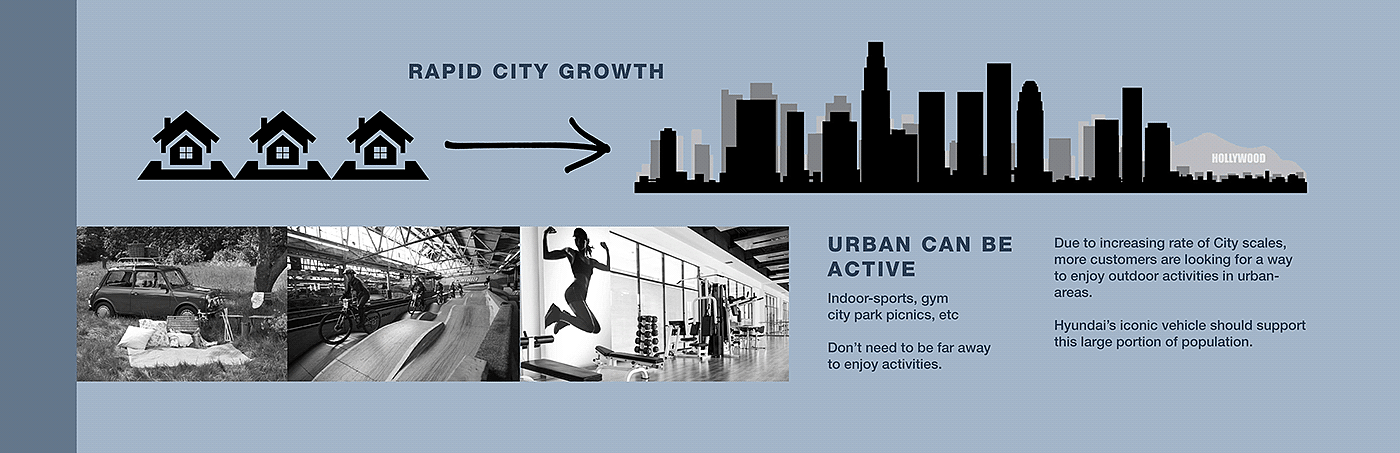 RAPID CITY GROWTH

HOLLYWOOD

URBAN CAN BE ACTIVE

Indoor-sports, gym
city park picnics, etc

Don't need to be far away to enjoy activities.

Due to increasing rate of City scales, more customers are looking for a way to enjoy outdoor activities in urban-areas.

Hyundai's iconic vehicle should support this large portion of population.